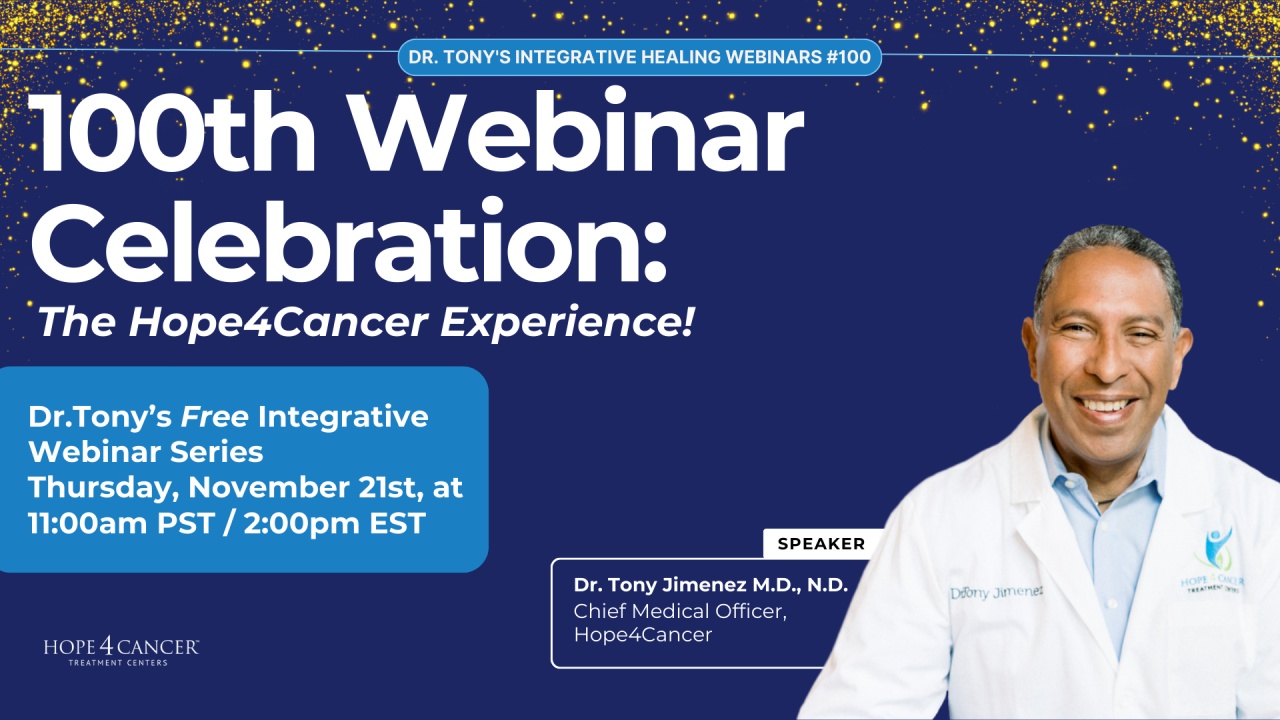 DR. TONY'S INTEGRATIVE HEALING WEBINARS #100

100th Webinar Celebration:

The Hope4Cancer Experience!

Dr.Tony's Free Integrative Webinar Series
Thursday, November 21st, at 11:00am PST / 2:00pm EST

SPEAKER

Dr. Tony Jimenez M.D., N.D.
Chief Medical Officer, Hope4Cancer

HOPE 4 CANCER
TREATMENT CENTERS

Dr. Tony Jimenez

HOPE 4 CANCER
TREATMENT CENTERS